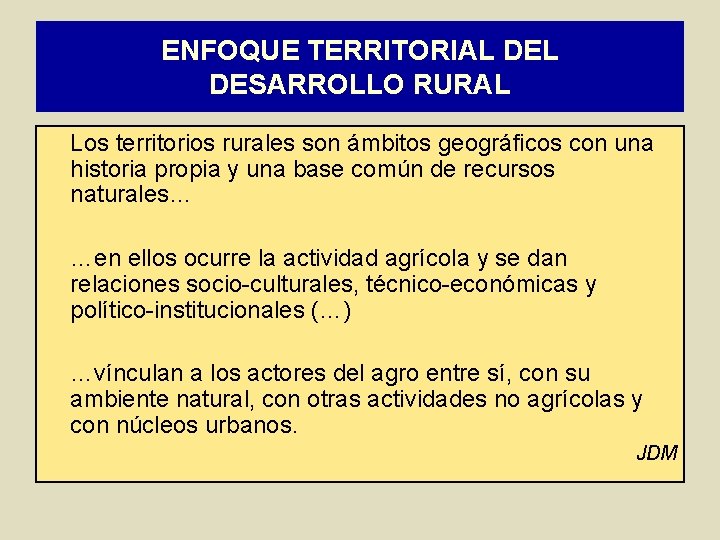 ENFOQUE TERRITORIAL DEL DESARROLLO RURAL

Los territorios rurales son ámbitos geográficos con una historia propia y una base común de recursos naturales...

...en ellos ocurre la actividad agrícola y se dan relaciones socio-culturales, técnico-económicas y político-institucionales (...)

...vínculan a los actores del agro entre sí, con su ambiente natural, con otras actividades no agrícolas y con núcleos urbanos.

JDM